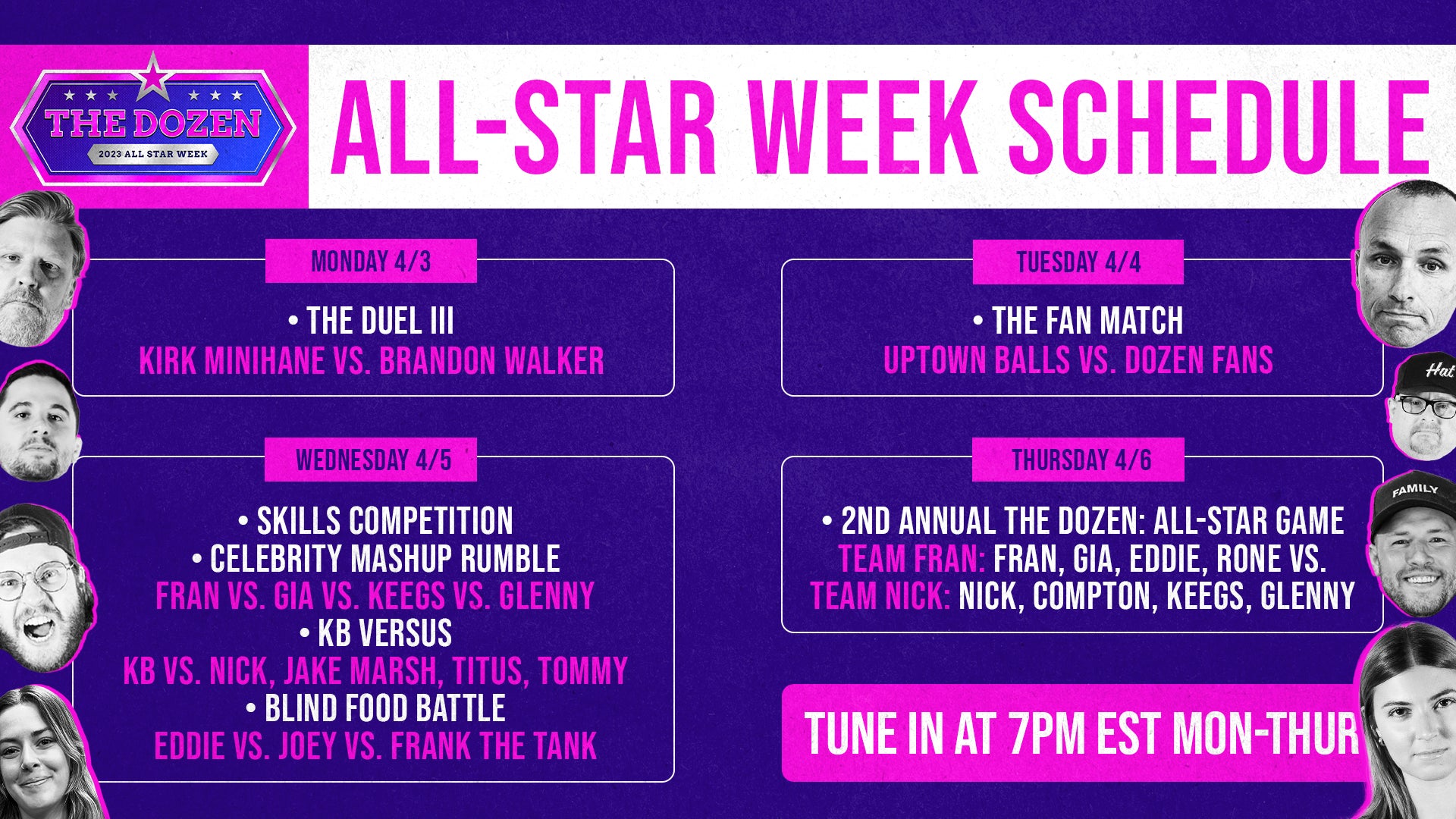 THE DOZEN
2023 ALL STAR WEEK

ALL-STAR WEEK SCHEDULE

MONDAY 4/3

• THE DUEL III
KIRK MINIHANE VS. BRANDON WALKER

TUESDAY 4/4

• THE FAN MATCH
UPTOWN BALLS VS. DOZEN FANS

WEDNESDAY 4/5

• SKILLS COMPETITION
• CELEBRITY MASHUP RUMBLE
FRAN VS. GIA VS. KEEGS VS. GLENNY
• KB VERSUS
KB VS. NICK, JAKE MARSH, TITUS, TOMMY
• BLIND FOOD BATTLE
EDDIE VS. JOEY VS. FRANK THE TANK

THURSDAY 4/6

• 2ND ANNUAL THE DOZEN: ALL-STAR GAME
TEAM FRAN: FRAN, GIA, EDDIE, RONE VS.
TEAM NICK: NICK, COMPTON, KEEGS, GLENNY

TUNE IN AT 7PM EST MON-THUR

Hat

FAMILY